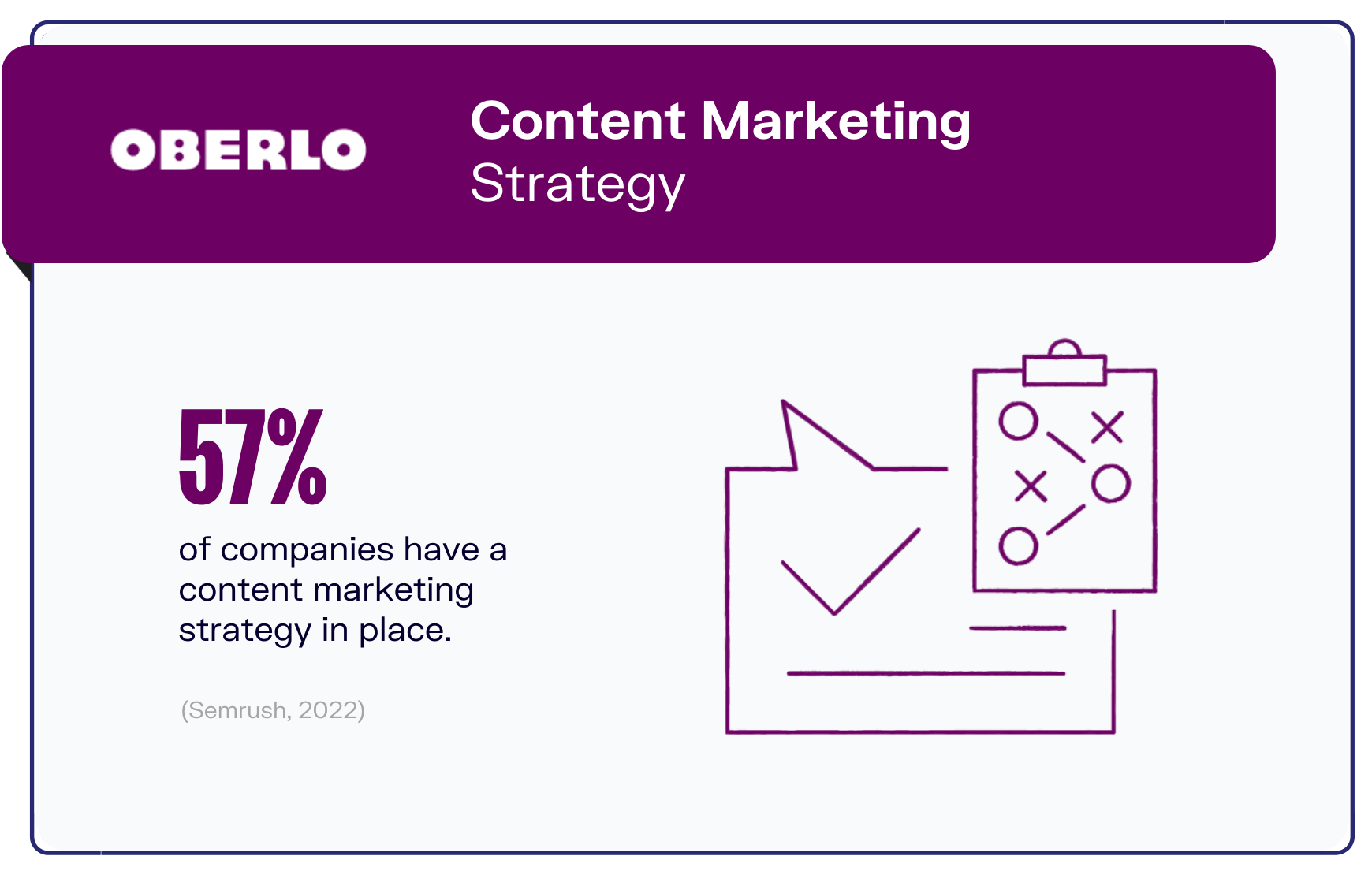 OBERLO

Content Marketing
Strategy

57%

of companies have a content marketing strategy in place.

(Semrush, 2022)